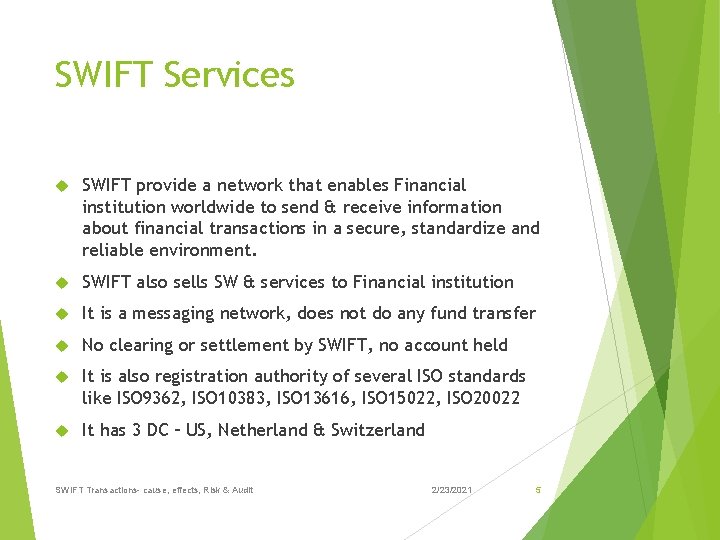 SWIFT Services

SWIFT provide a network that enables Financial institution worldwide to send & receive information about financial transactions in a secure, standardize and reliable environment.

SWIFT also sells SW & services to Financial institution

It is a messaging network, does not do any fund transfer

No clearing or settlement by SWIFT, no account held

It is also registration authority of several ISO standards like ISO9362, ISO10383, ISO13616, ISO15022, ISO20022

It has 3 DC – US, Netherland & Switzerland

SWIFT Transactions- cause, effects, Risk & Audit

2/23/2021

5